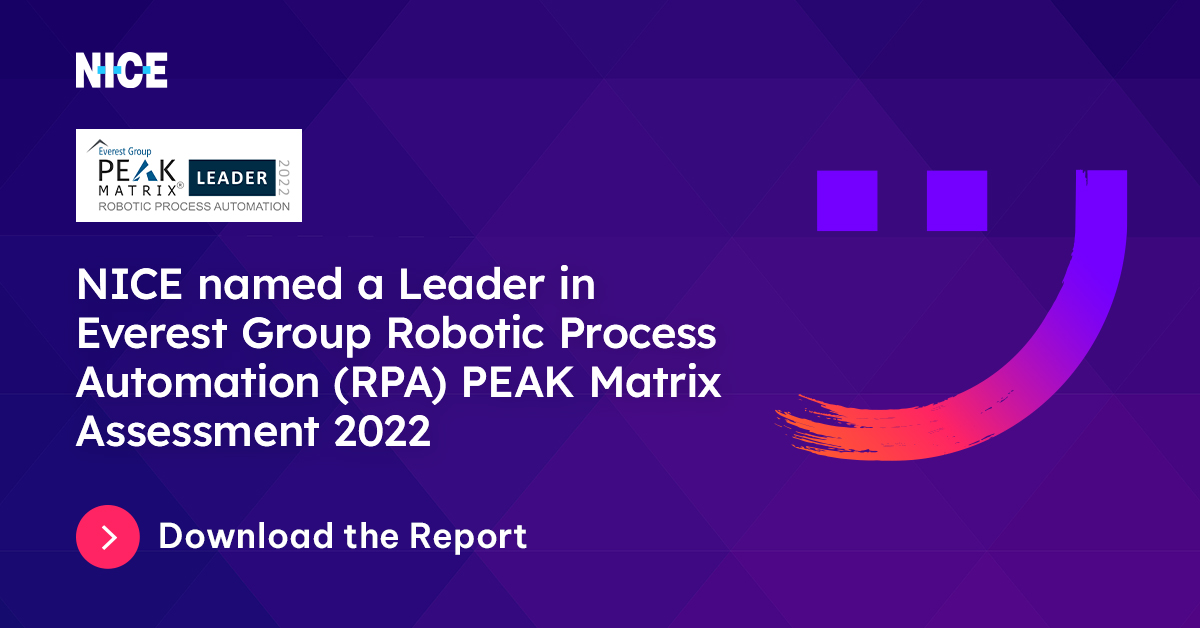 NICE

Everest Group
PEAK
MATRIX®
LEADER
2022
ROBOTIC PROCESS AUTOMATION

NICE named a Leader in Everest Group Robotic Process Automation (RPA) PEAK Matrix Assessment 2022

Download the Report